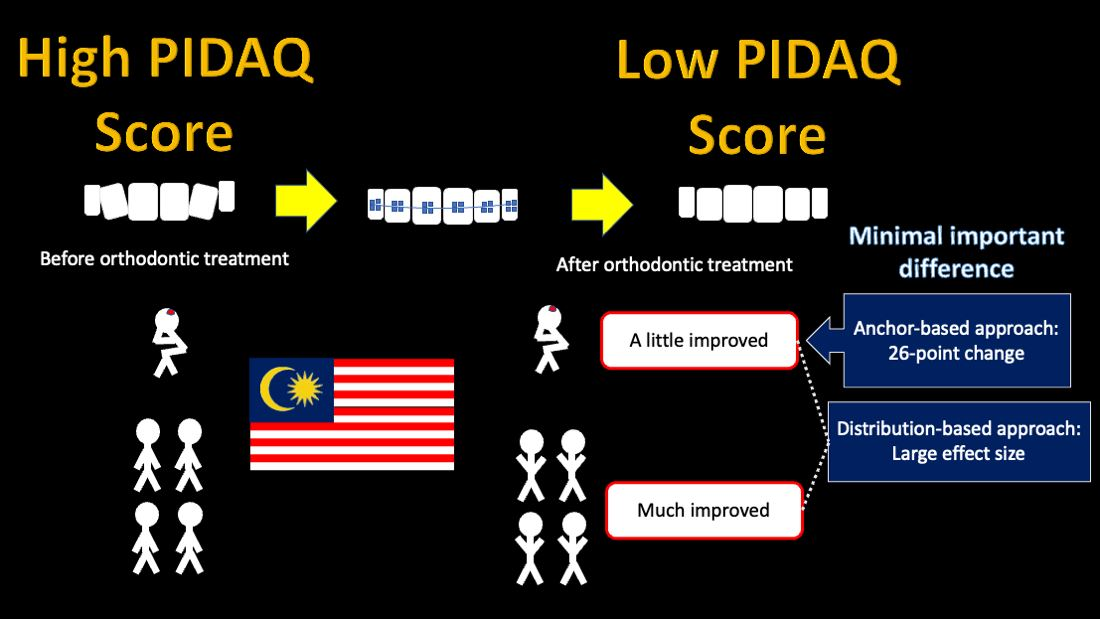 High PIDAQ Score

Low PIDAQ Score

Before orthodontic treatment

After orthodontic treatment

Minimal important difference

A little improved

Anchor-based approach: 26-point change

Distribution-based approach: Large effect size

Much improved